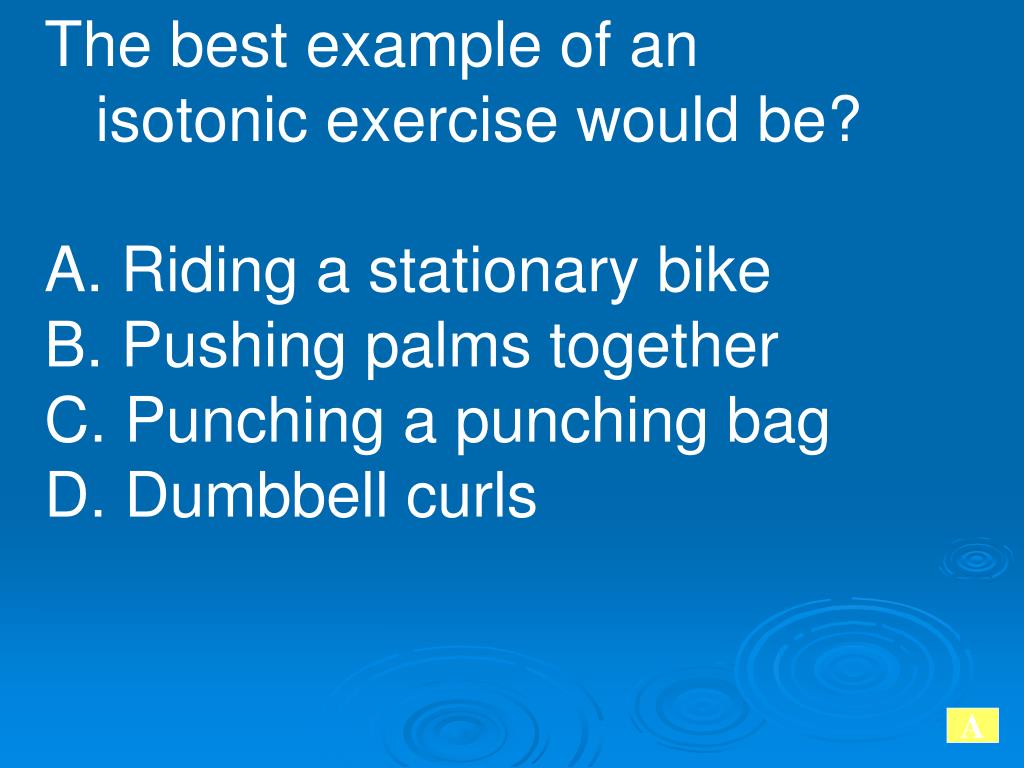 The best example of an isotonic exercise would be?

A. Riding a stationary bike
B. Pushing palms together
C. Punching a punching bag
D. Dumbbell curls

A